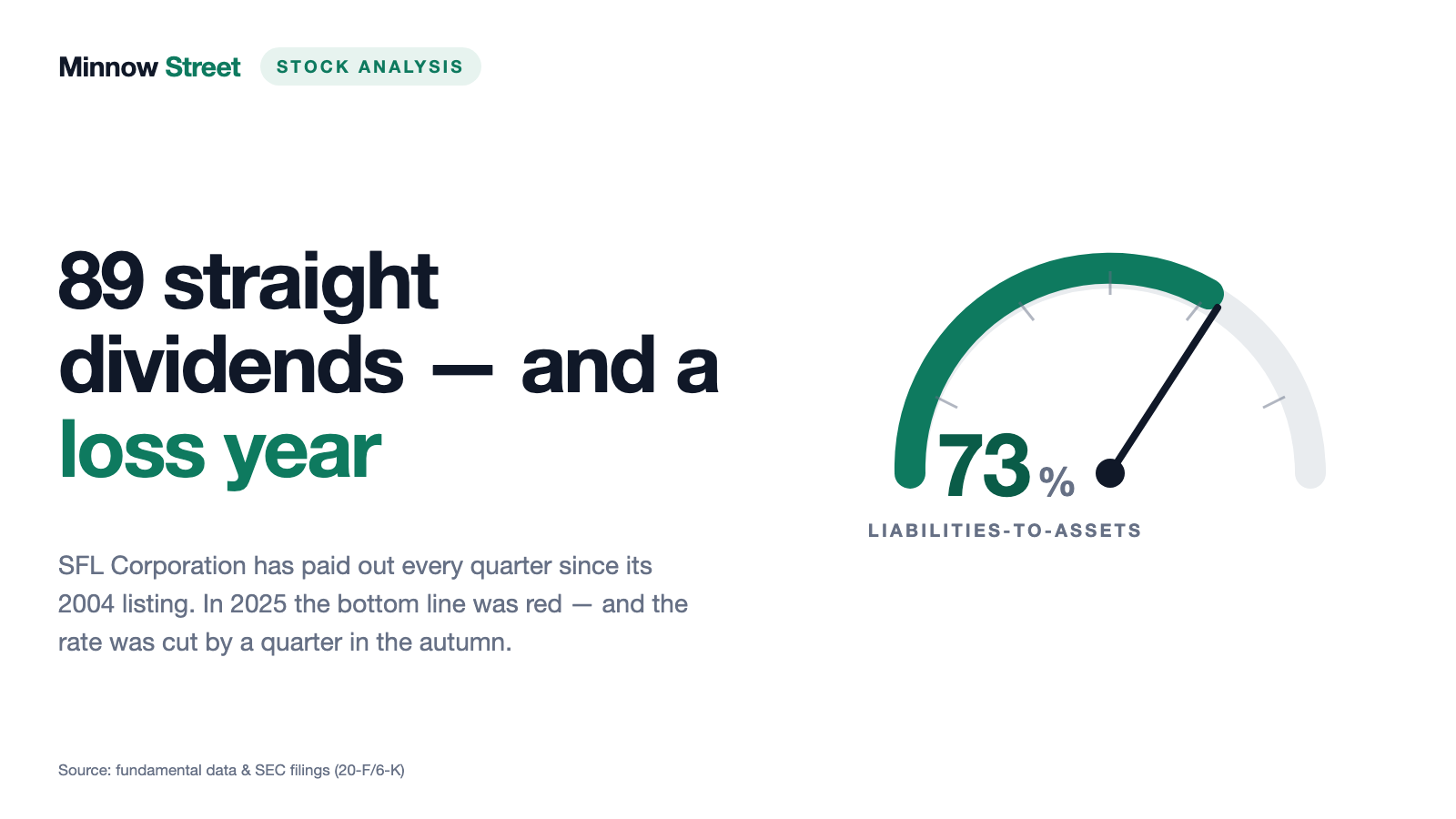 Minnow Street STOCK ANALYSIS

89 straight dividends — and a loss year

SFL Corporation has paid out every quarter since its 2004 listing. In 2025 the bottom line was red — and the rate was cut by a quarter in the autumn.

73 %
LIABILITIES-TO-ASSETS

Source: fundamental data & SEC filings (20-F/6-K)